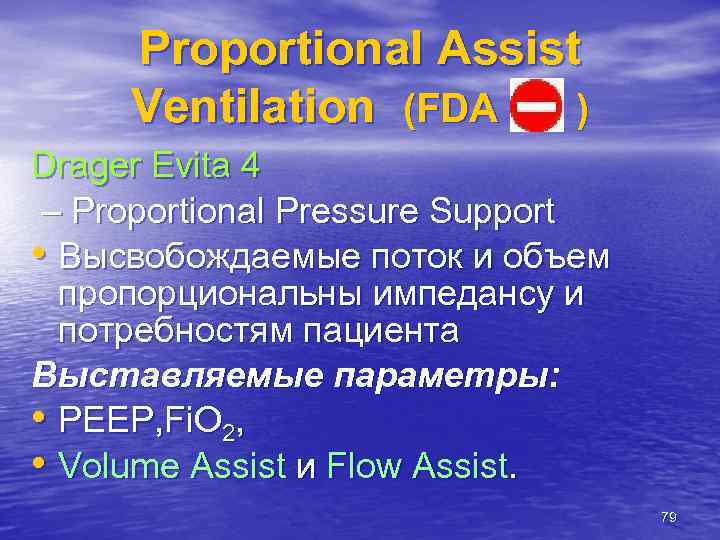 Proportional Assist Ventilation (FDA )

Drager Evita 4

– Proportional Pressure Support

• Высвобождаемые поток и объем пропорциональны импедансу и потребностям пациента

Выставляемые параметры:

• PEEP,$FiO_2$,

• Volume Assist и Flow Assist.

79